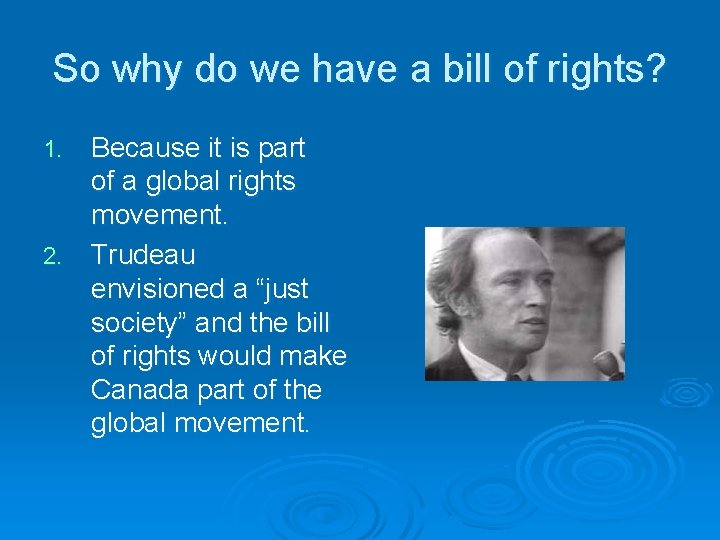 So why do we have a bill of rights?

1. Because it is part of a global rights movement.
2. Trudeau envisioned a “just society” and the bill of rights would make Canada part of the global movement.